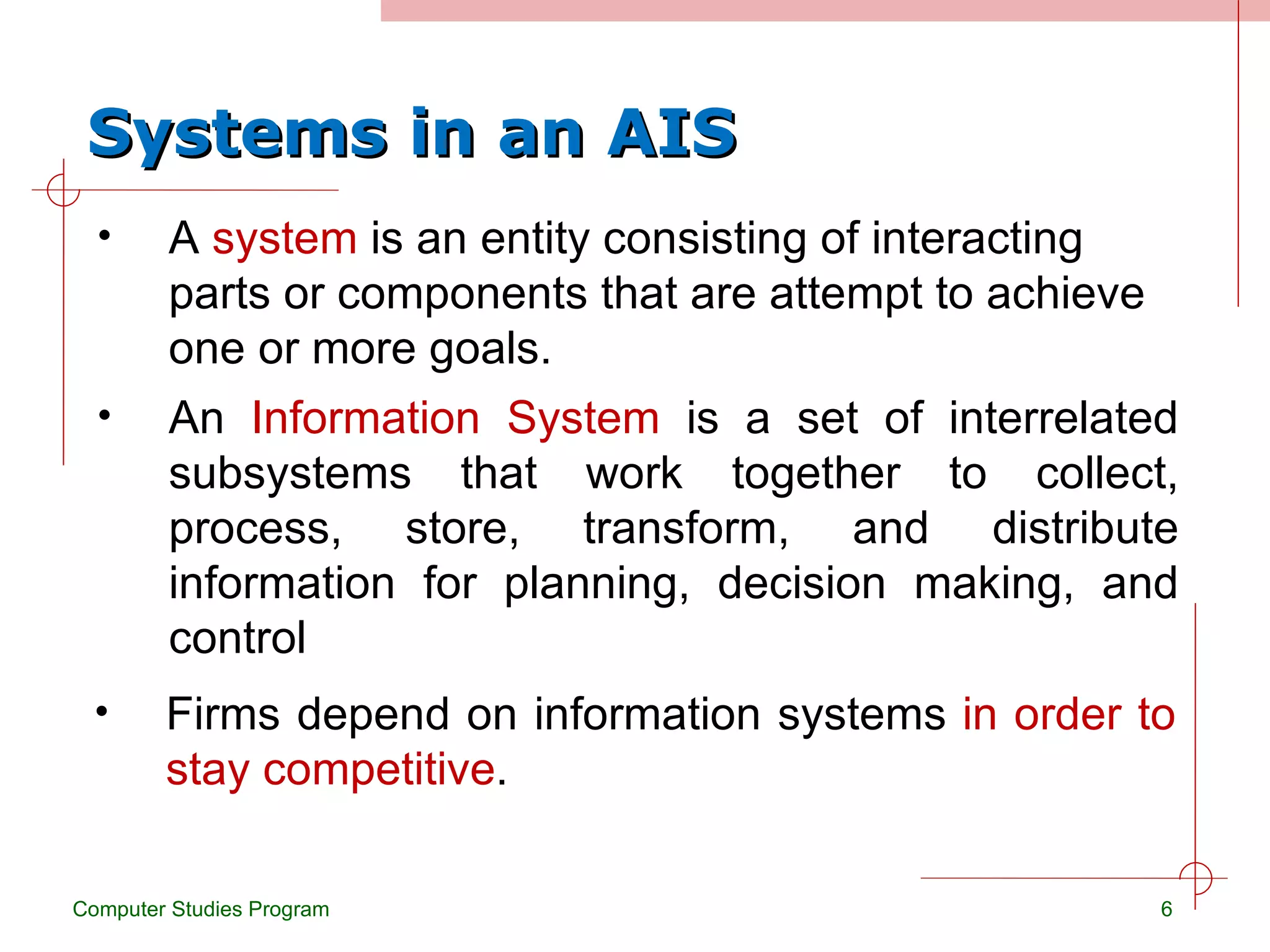 Systems in an AIS

• A system is an entity consisting of interacting parts or components that are attempt to achieve one or more goals.

• An Information System is a set of interrelated subsystems that work together to collect, process, store, transform, and distribute information for planning, decision making, and control

• Firms depend on information systems in order to stay competitive.

Computer Studies Program

6